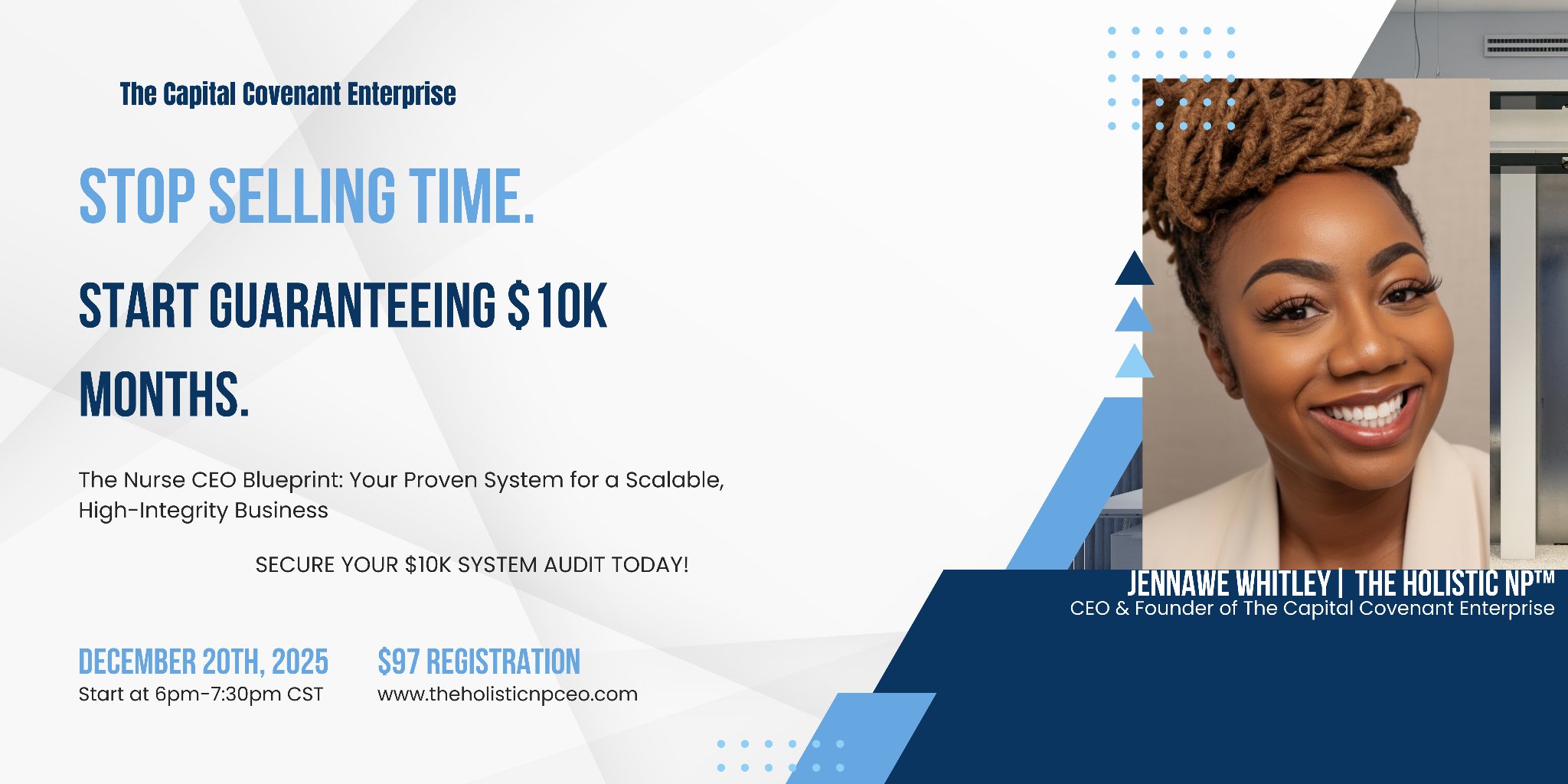 The Capital Covenant Enterprise

STOP SELLING TIME.

START GUARANTEEING $10K MONTHS.

The Nurse CEO Blueprint: Your Proven System for a Scalable, High-Integrity Business

SECURE YOUR $10K SYSTEM AUDIT TODAY!

DECEMBER 20TH, 2025
Start at 6pm-7:30pm CST

$97 REGISTRATION
www.theholisticnpceo.com

JENNAWE WHITLEY | THE HOLISTIC NP™
CEO & Founder of The Capital Covenant Enterprise